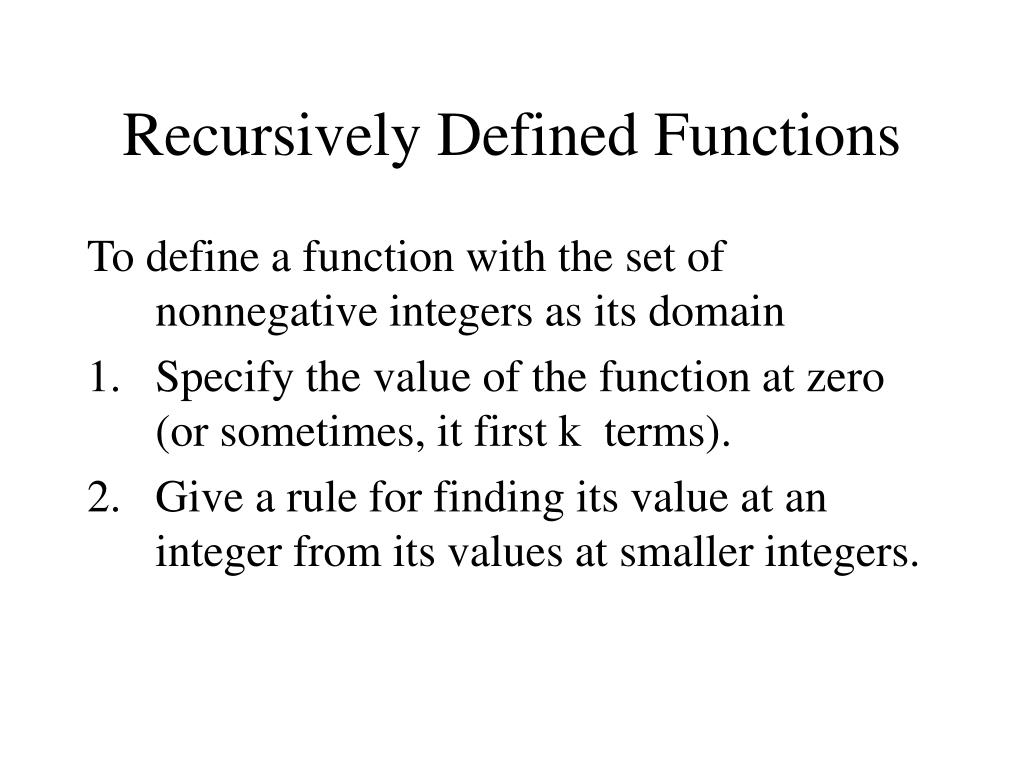 Recursively Defined Functions

To define a function with the set of nonnegative integers as its domain

1. Specify the value of the function at zero (or sometimes, it first k terms).
2. Give a rule for finding its value at an integer from its values at smaller integers.